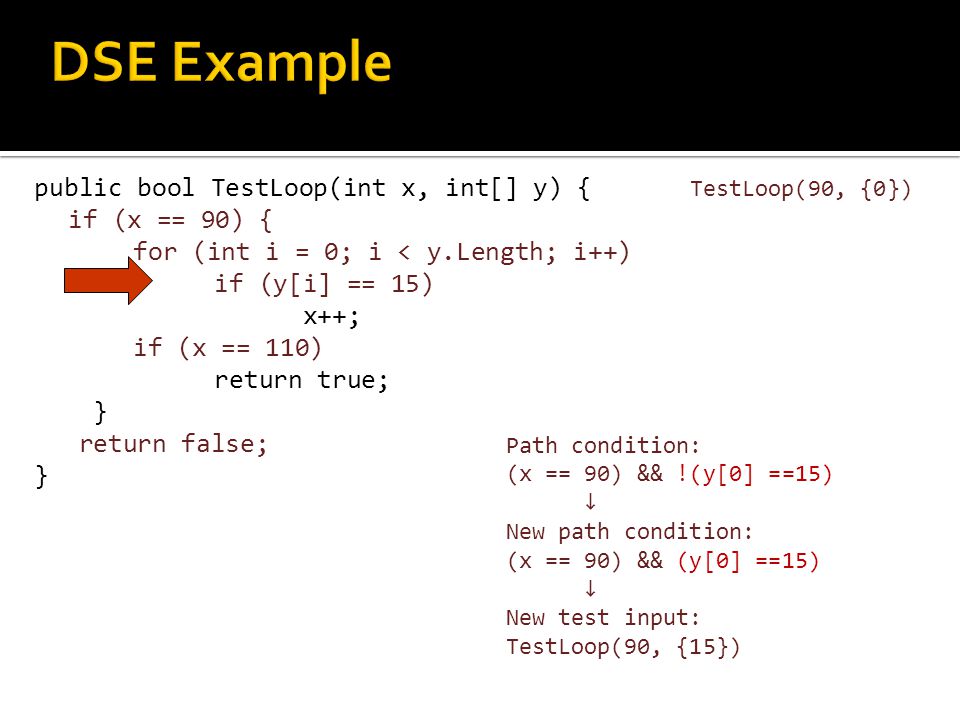 DSE Example

public bool TestLoop(int x, int[] y) {
  if (x == 90) {
      for (int i = 0; i < y.Length; i++)
          if (y[i] == 15)
              x++;
      if (x == 110)
          return true;
  }
  return false;
}

TestLoop(90, {0})

Path condition:
(x == 90) && !(y[0] ==15)
↓
New path condition:
(x == 90) && (y[0] ==15)
↓
New test input:
TestLoop(90, {15})